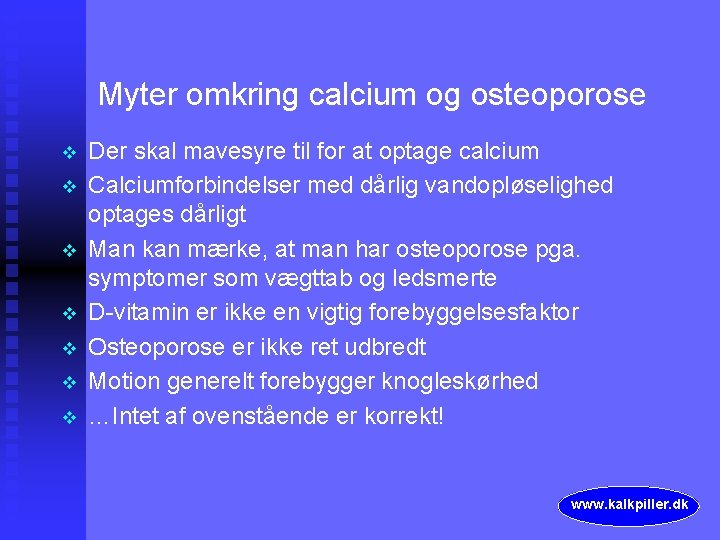 Myter omkring calcium og osteoporose

❖ Der skal mavesyre til for at optage calcium
❖ Calciumforbindelser med dårlig vandopløselighed optages dårligt
❖ Man kan mærke, at man har osteoporose pga. symptomer som vægttab og ledsmerte
❖ D-vitamin er ikke en vigtig forebyggelsesfaktor
❖ Osteoporose er ikke ret udbredt
❖ Motion generelt forebygger knogleskørhed
❖ …Intet af ovenstående er korrekt!

www.kalkpiller.dk